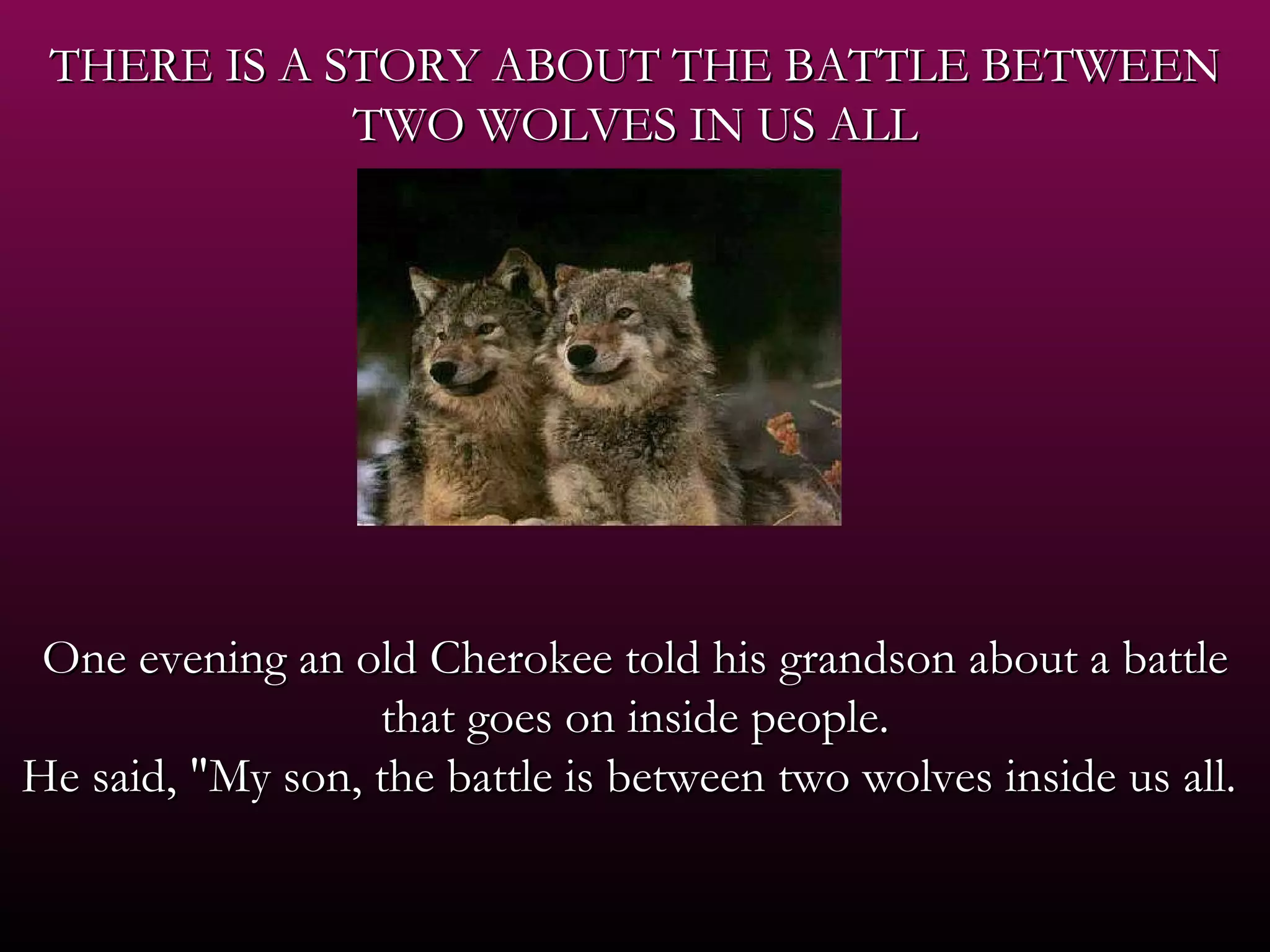 THERE IS A STORY ABOUT THE BATTLE BETWEEN TWO WOLVES IN US ALL

One evening an old Cherokee told his grandson about a battle that goes on inside people.
He said, "My son, the battle is between two wolves inside us all.